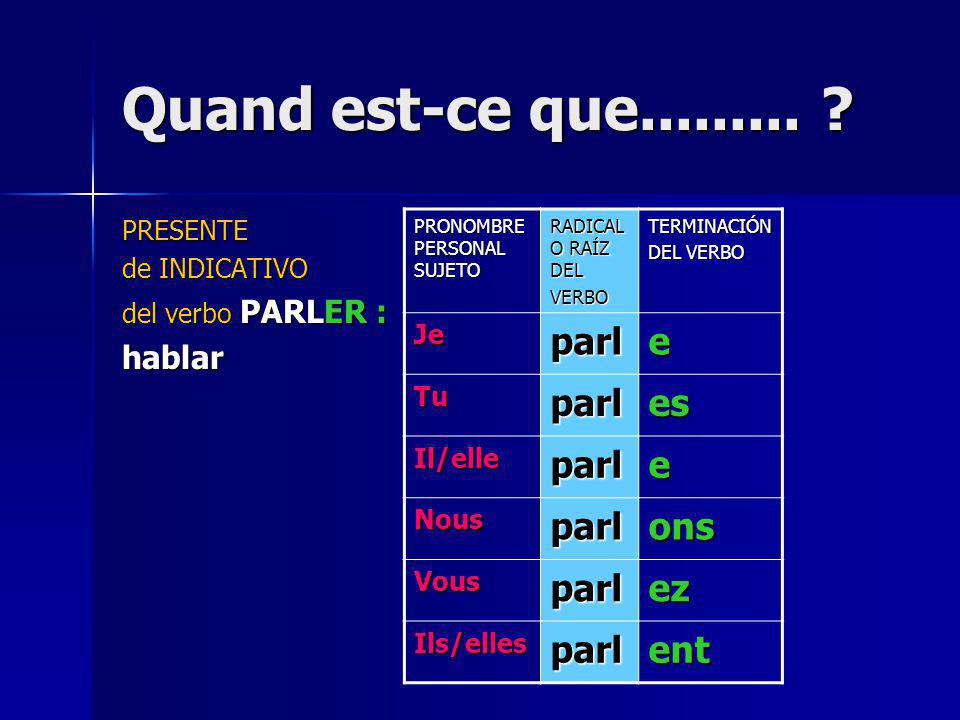 Quand est-ce que........ ?

PRESENTE
de INDICATIVO
del verbo PARLER :
hablar

| PRONOMBRE PERSONAL SUJETO | RADICAL O RAÍZ DEL VERBO | TERMINACIÓN DEL VERBO |
|---|---|---|
| Je | parl | e |
| Tu | parl | es |
| Il/elle | parl | e |
| Nous | parl | ons |
| Vous | parl | ez |
| Ils/elles | parl | ent |